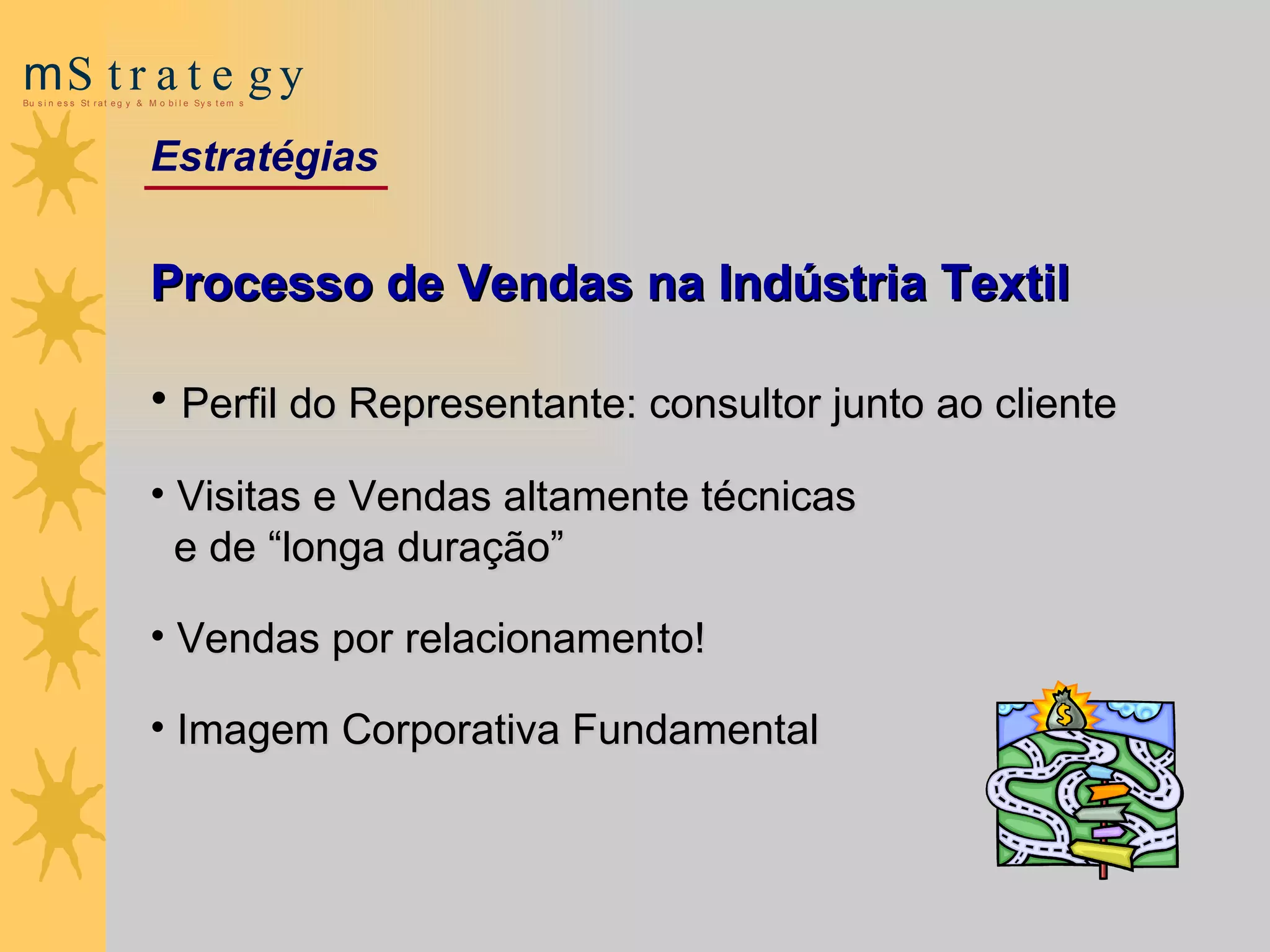 mStrategy
Business Strategy & Mobile Systems

Estratégias

Processo de Vendas na Indústria Textil

• Perfil do Representante: consultor junto ao cliente

• Visitas e Vendas altamente técnicas e de “longa duração”

• Vendas por relacionamento!

• Imagem Corporativa Fundamental

$